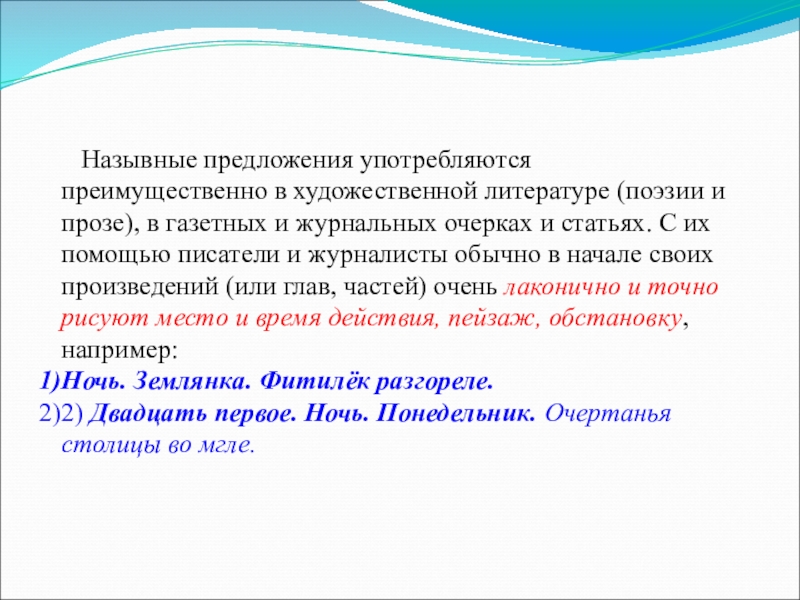 Назывные предложения употребляются преимущественно в художественной литературе (поэзии и прозе), в газетных и журнальных очерках и статьях. С их помощью писатели и журналисты обычно в начале своих произведений (или глав, частей) очень лаконично и точно рисуют место и время действия, пейзаж, обстановку, например:

1)Ночь. Землянка. Фитилёк разгореле.

2)2) Двадцать первое. Ночь. Понедельник. Очертанья столицы во мгле.